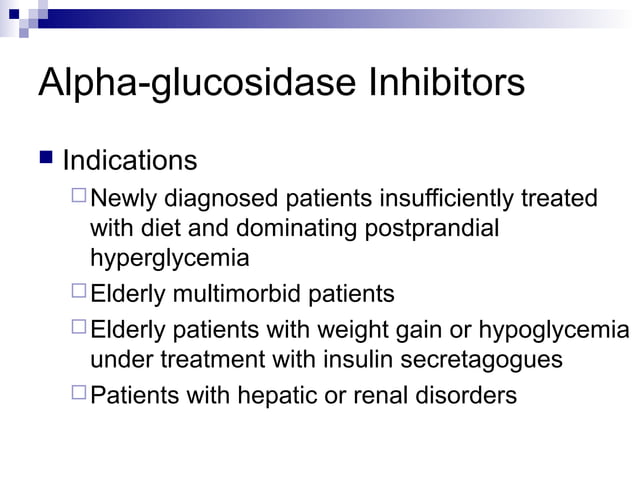 Alpha-glucosidase Inhibitors

Indications

Newly diagnosed patients insufficiently treated with diet and dominating postprandial hyperglycemia

Elderly multimorbid patients

Elderly patients with weight gain or hypoglycemia under treatment with insulin secretagogues

Patients with hepatic or renal disorders